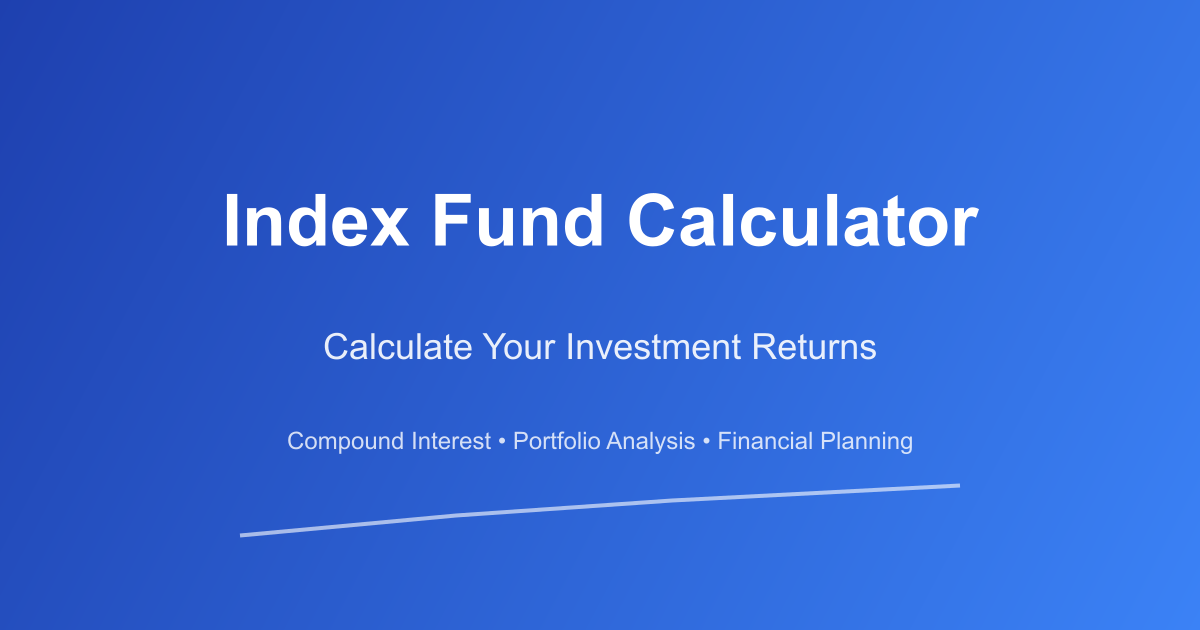 Index Fund Calculator

Calculate Your Investment Returns

Compound Interest • Portfolio Analysis • Financial Planning